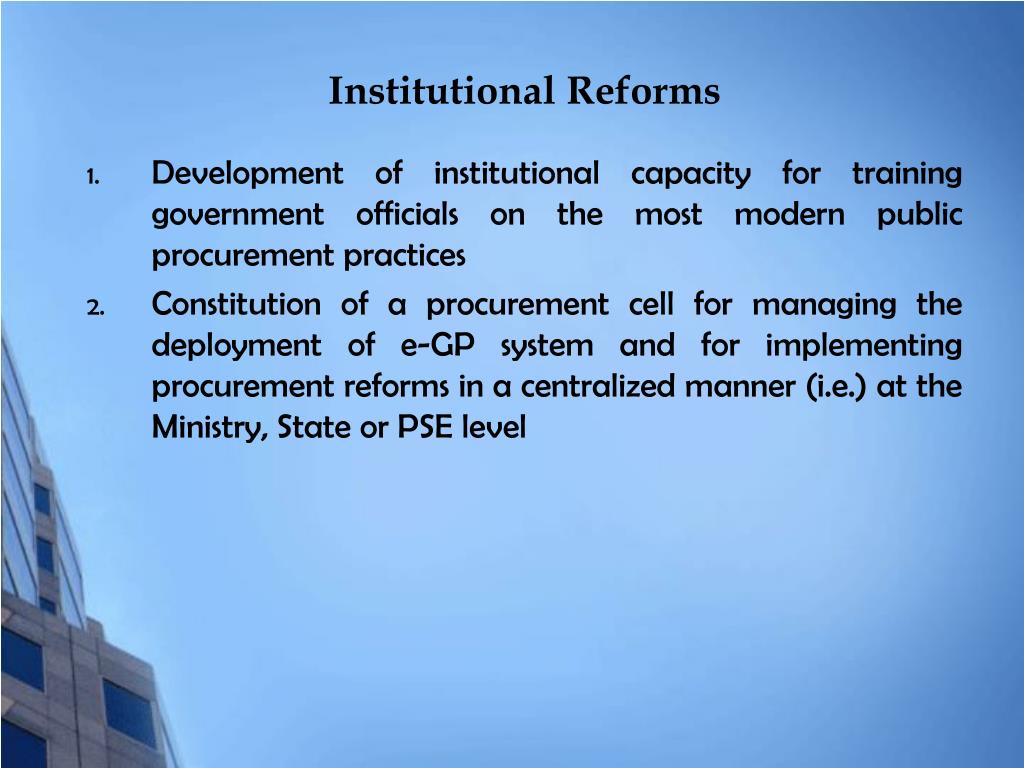 Institutional Reforms

1. Development of institutional capacity for training government officials on the most modern public procurement practices

2. Constitution of a procurement cell for managing the deployment of e-GP system and for implementing procurement reforms in a centralized manner (i.e.) at the Ministry, State or PSE level